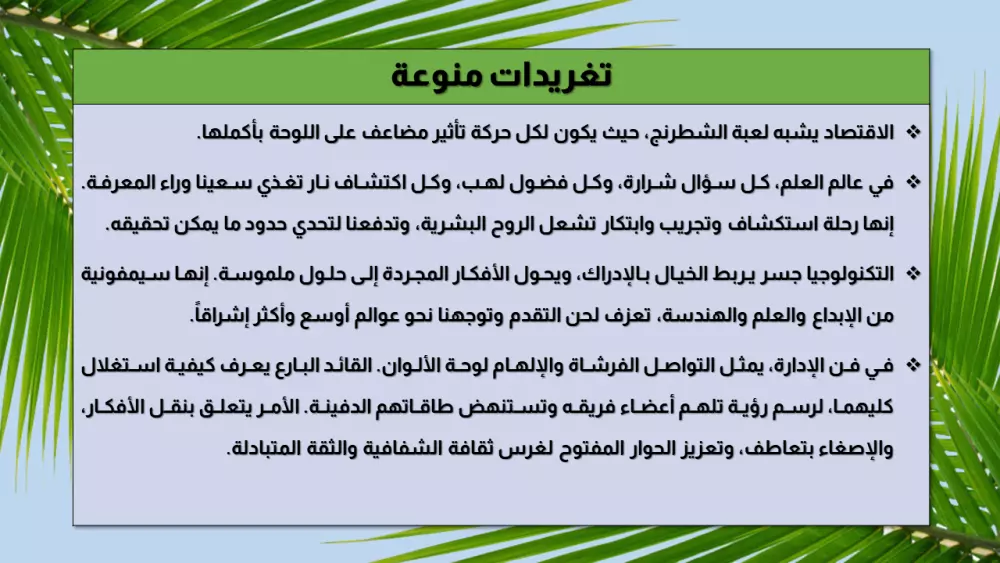 تغريدات منوعة

❖ الاقتصاد يشبه لعبة الشطرنج، حيث يكون لكل حركة تأثير مضاعف على اللوحة بأكملها.

❖ في عالم العلم، كل سؤال شرارة، وكل فضول لهب، وكل اكتشاف نار تغذي سعينا وراء المعرفة. إنها رحلة استكشاف وتجريب وابتكار تشعل الروح البشرية، وتدفعنا لتحدي حدود ما يمكن تحقيقه.

❖ التكنولوجيا جسر يربط الخيال بالإدراك، ويحول الأفكار المجردة إلى حلول ملموسة. إنها سيمفونية من الإبداع والعلم والهندسة، تعزف لحن التقدم وتوجهنا نحو عوالم أوسع وأكثر إشراقاً.

❖ في فن الإدارة، يمثل التواصل الفرشاة والإلهام لوحة الألوان. القائد البارع يعرف كيفية استغلال كليهما، لرسم رؤية تلهم أعضاء فريقه وتستنهض طاقاتهم الدفينة. الأمر يتعلق بنقل الأفكار، والإصغاء بتعاطف، وتعزيز الحوار المفتوح لغرس ثقافة الشفافية والثقة المتبادلة.